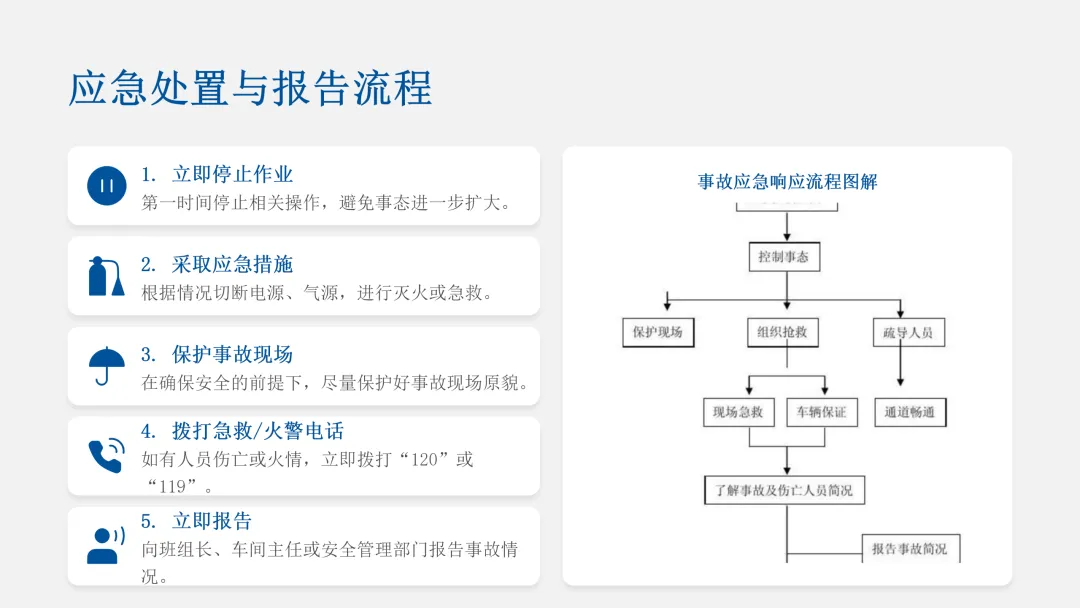 应急处置与报告流程

1. 立即停止作业
第一时间停止相关操作，避免事态进一步扩大。

2. 采取应急措施
根据情况切断电源、气源，进行灭火或急救。

3. 保护事故现场
在确保安全的前提下，尽量保护好事故现场原貌。

4. 拨打急救/火警电话
如有人员伤亡或火情，立即拨打“120”或“119”。

5. 立即报告
向班组长、车间主任或安全管理部门报告事故情况。

事故应急响应流程图解

控制事态

保护现场

组织抢救

疏导人员

现场急救

车辆保证

通道畅通

了解事故及伤亡人员简况

报告事故简况